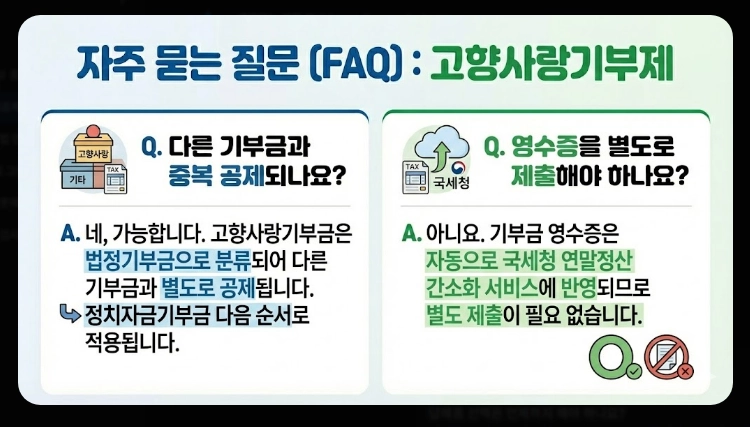 자주 묻는 질문 (FAQ) : 고향사랑기부제

고향사랑
기타
TAX

Q. 다른 기부금과 중복 공제되나요?

A. 네, 가능합니다. 고향사랑기부금은 법정기부금으로 분류되어 다른 기부금과 별도로 공제됩니다.
↳ 정치자금기부금 다음 순서로 적용됩니다.

TAX
국세청

Q. 영수증을 별도로 제출해야 하나요?

A. 아니요. 기부금 영수증은 자동으로 국세청 연말정산 간소화 서비스에 반영되므로 별도 제출이 필요 없습니다.